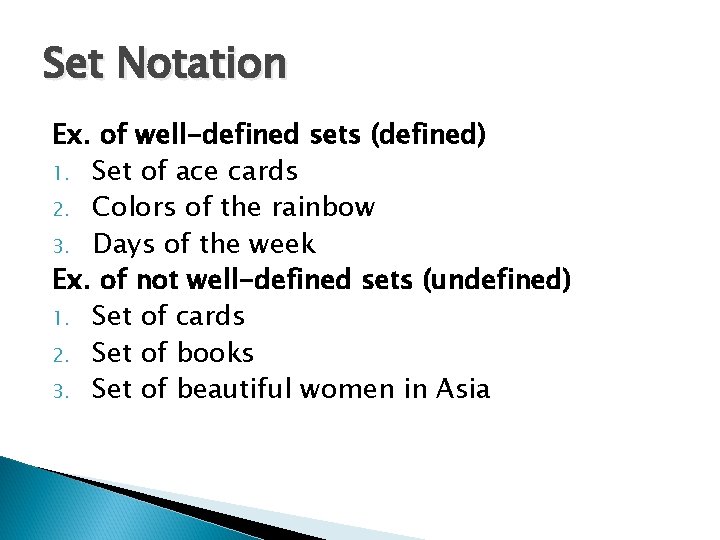 Set Notation

Ex. of well-defined sets (defined)
1. Set of ace cards
2. Colors of the rainbow
3. Days of the week

Ex. of not well-defined sets (undefined)
1. Set of cards
2. Set of books
3. Set of beautiful women in Asia